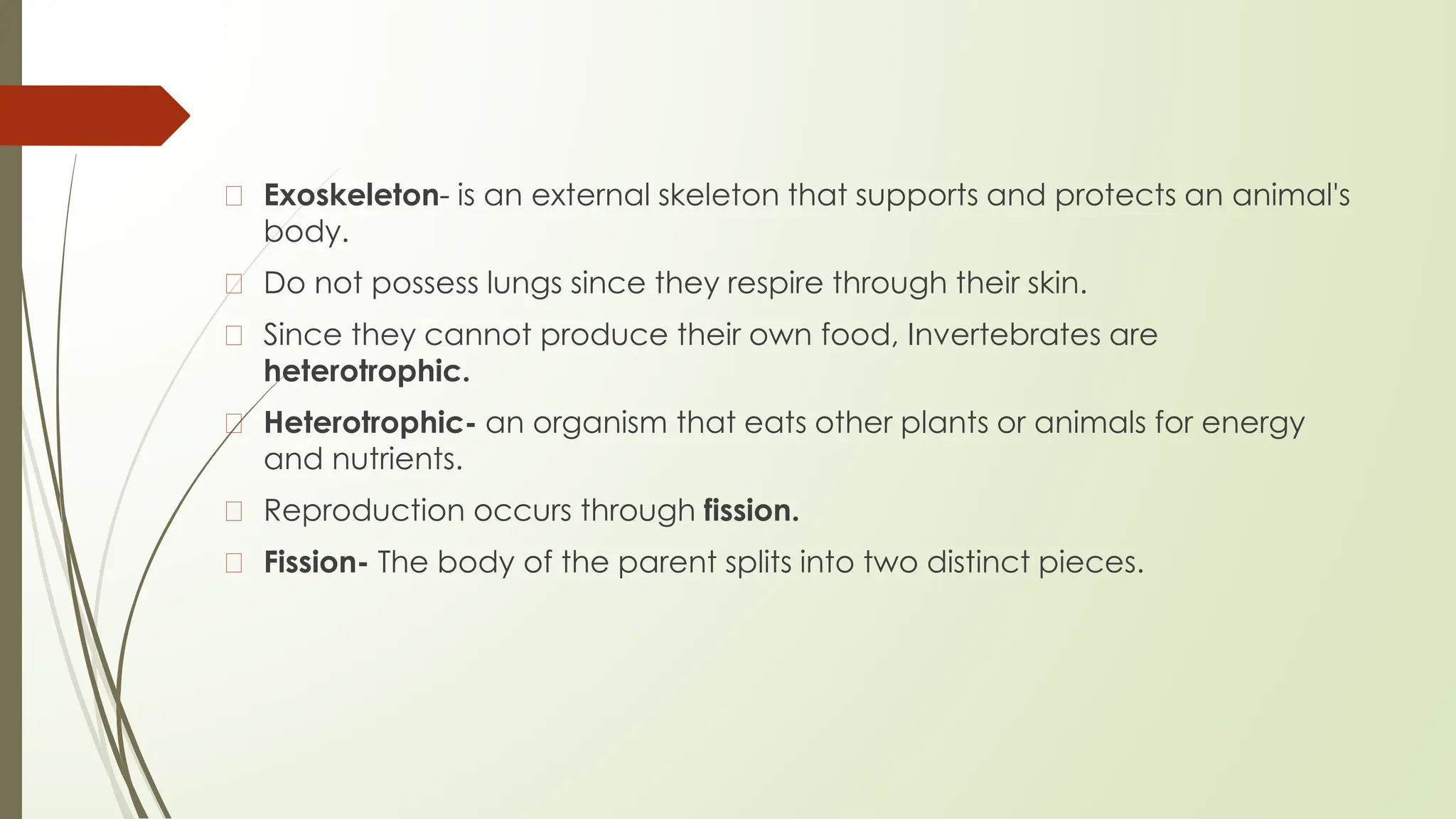 Exoskeleton- is an external skeleton that supports and protects an animal's body.

Do not possess lungs since they respire through their skin.

Since they cannot produce their own food, Invertebrates are heterotrophic.

Heterotrophic- an organism that eats other plants or animals for energy and nutrients.

Reproduction occurs through fission.

Fission- The body of the parent splits into two distinct pieces.